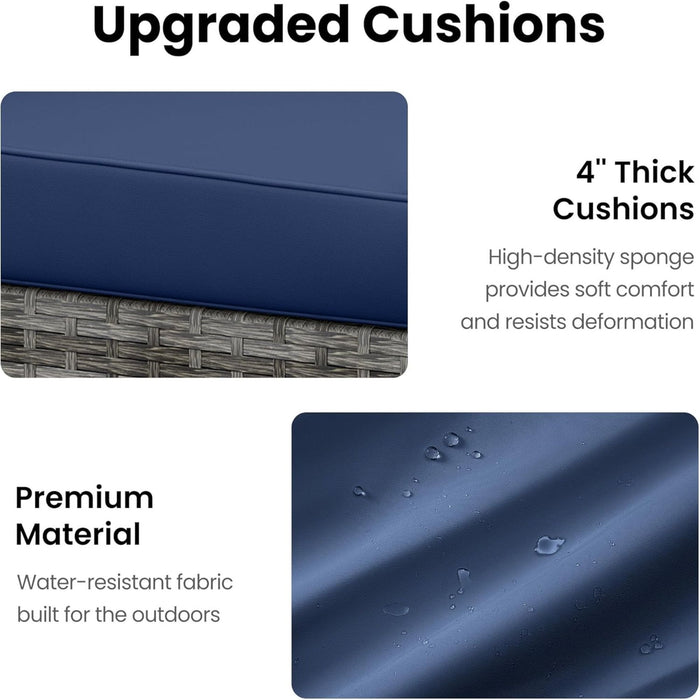 Upgraded Cushions

4" Thick Cushions

High-density sponge provides soft comfort and resists deformation

Premium Material

Water-resistant fabric built for the outdoors